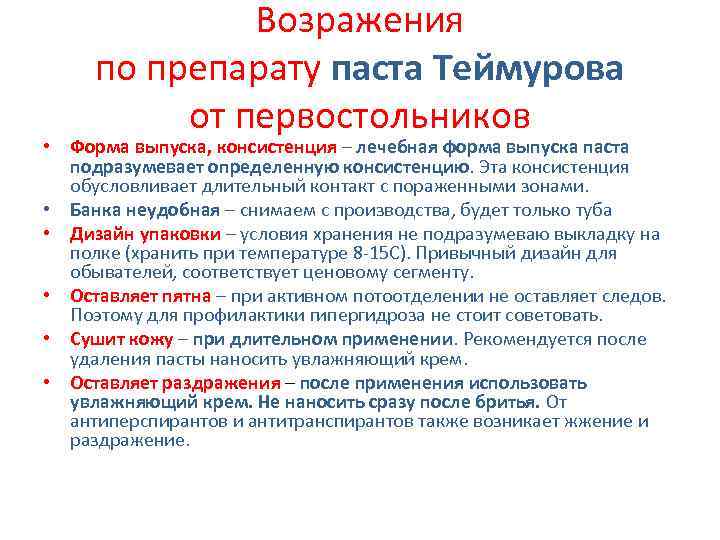 Возражения
по препарату паста Теймурова
от первостольников

• Форма выпуска, консистенция – лечебная форма выпуска паста подразумевает определенную консистенцию. Эта консистенция обусловливает длительный контакт с пораженными зонами.
• Банка неудобная – снимаем с производства, будет только туба
• Дизайн упаковки – условия хранения не подразумеваю выкладку на полке (хранить при температуре 8-15С). Привычный дизайн для обывателей, соответствует ценовому сегменту.
• Оставляет пятна – при активном потоотделении не оставляет следов. Поэтому для профилактики пипергидроза не стоит советовать.
• Сушит кожу – при длительном применении. Рекомендуется после удаления пасты наносить увлажняющий крем.
• Оставляет раздражения – после применения использовать увлажняющий крем. Не наносить сразу после бритья. От антиперспирантов и антитранспирантов также возникает жжение и раздражение.